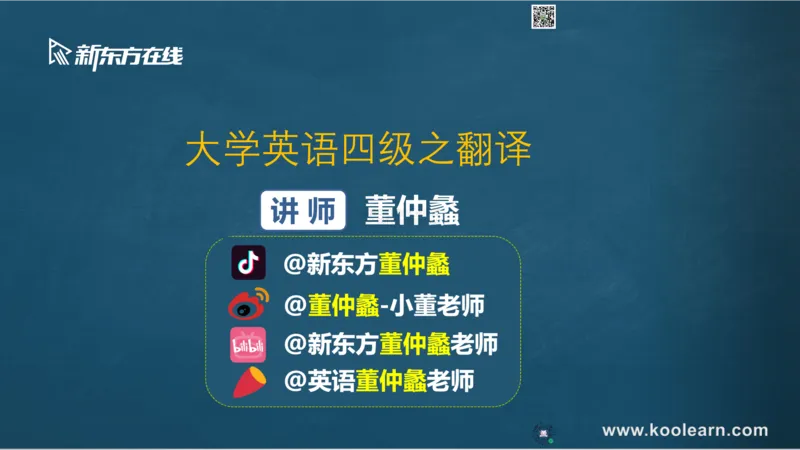 新东方在线

大学英语四级之翻译

讲师 董仲蠡

@新东方董仲蠡

@董仲蠡-小董老师

bilibili @新东方董仲蠡老师

@英语董仲蠡老师

www.koolearn.com